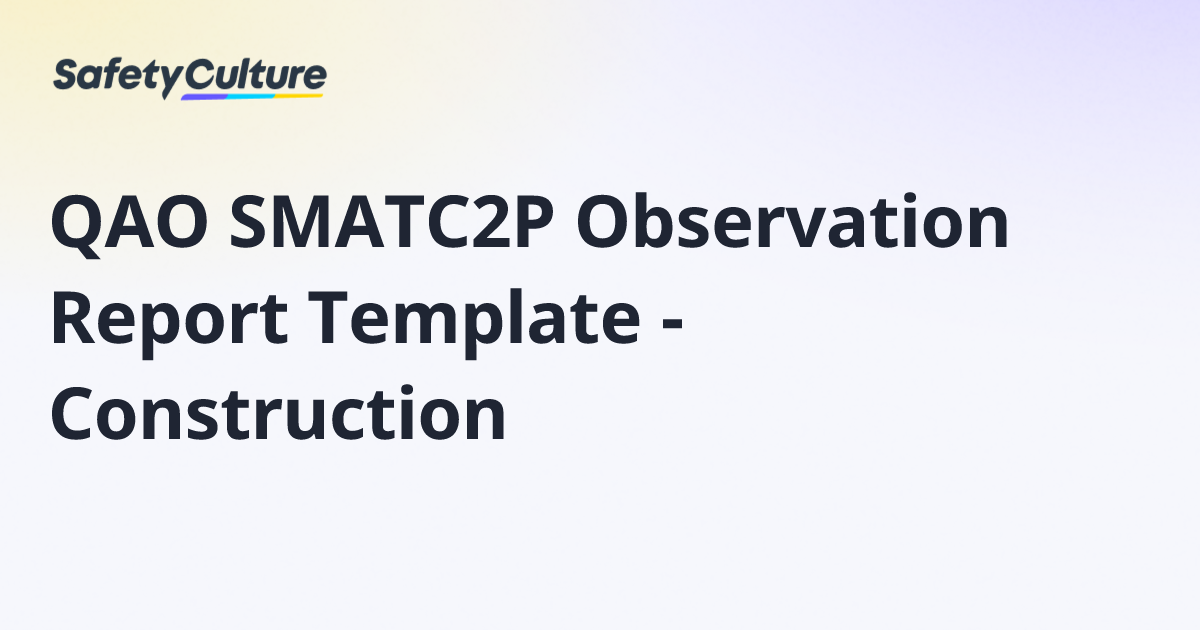 SafetyCulture

QAO SMATC2P Observation Report Template - Construction